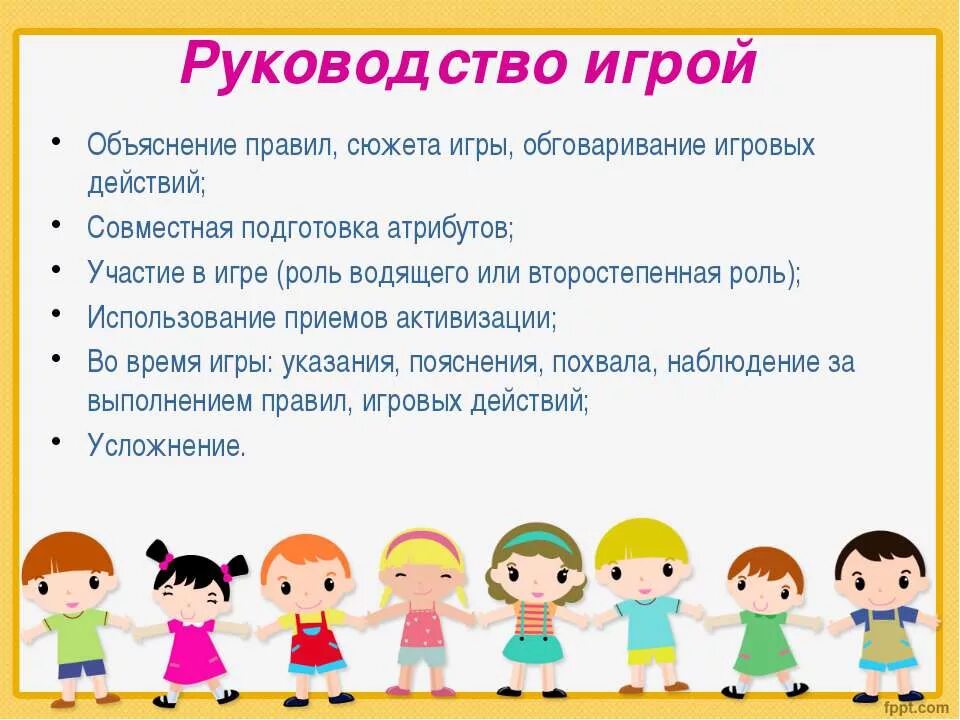 Руководство игрой

• Объяснение правил, сюжета игры, обговаривание игровых действий;
• Совместная подготовка атрибутов;
• Участие в игре (роль водящего или второстепенная роль);
• Использование приемов активизации;
• Во время игры: указания, пояснения, похвала, наблюдение за выполнением правил, игровых действий;
• Усложнение.

fppt.com